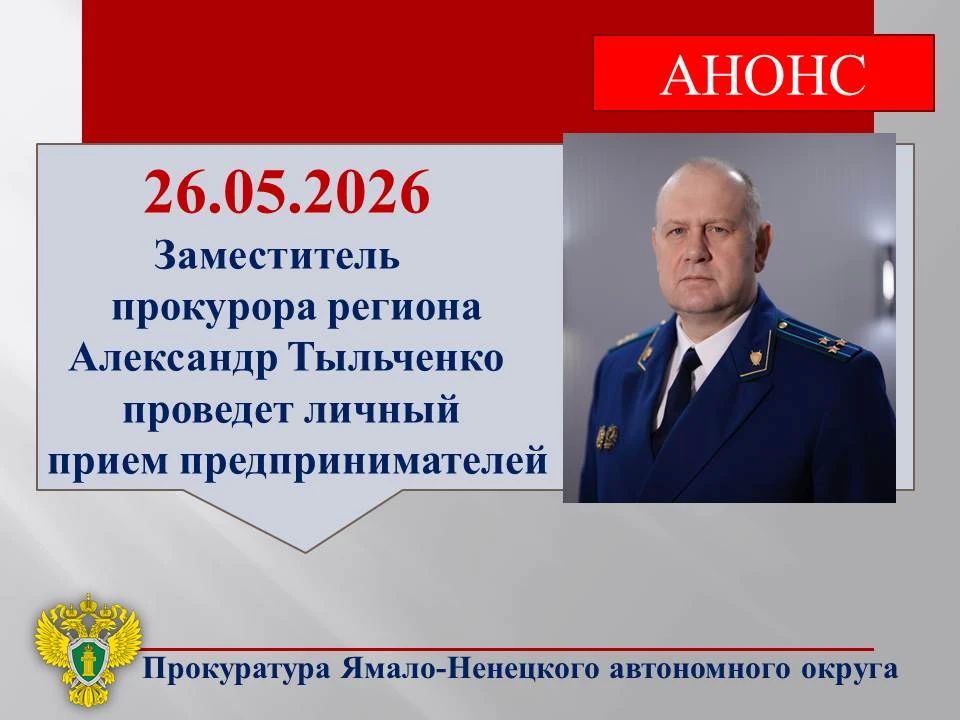 АНОНС

26.05.2026

Заместитель прокурора региона Александр Тыльченко проведет личный прием предпринимателей

Прокуратура Ямало-Ненецкого автономного округа